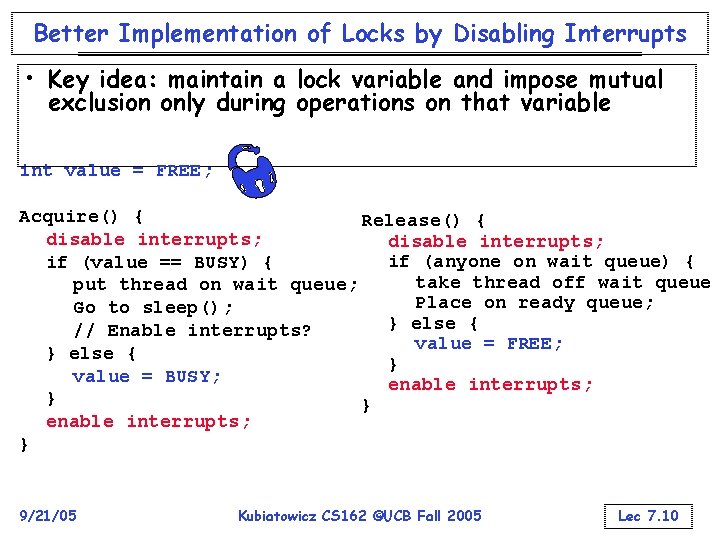 Better Implementation of Locks by Disabling Interrupts

• Key idea: maintain a lock variable and impose mutual exclusion only during operations on that variable

int value = FREE;

Acquire() {
  disable interrupts;
  if (value == BUSY) {
    put thread on wait queue;
    Go to sleep();
    // Enable interrupts?
  } else {
    value = BUSY;
  }
  enable interrupts;
}

Release() {
  disable interrupts;
  if (anyone on wait queue) {
    take thread off wait queue
    Place on ready queue;
  } else {
    value = FREE;
  }
  enable interrupts;
}

9/21/05 Kubiatowicz CS162 ©UCB Fall 2005 Lec 7.10